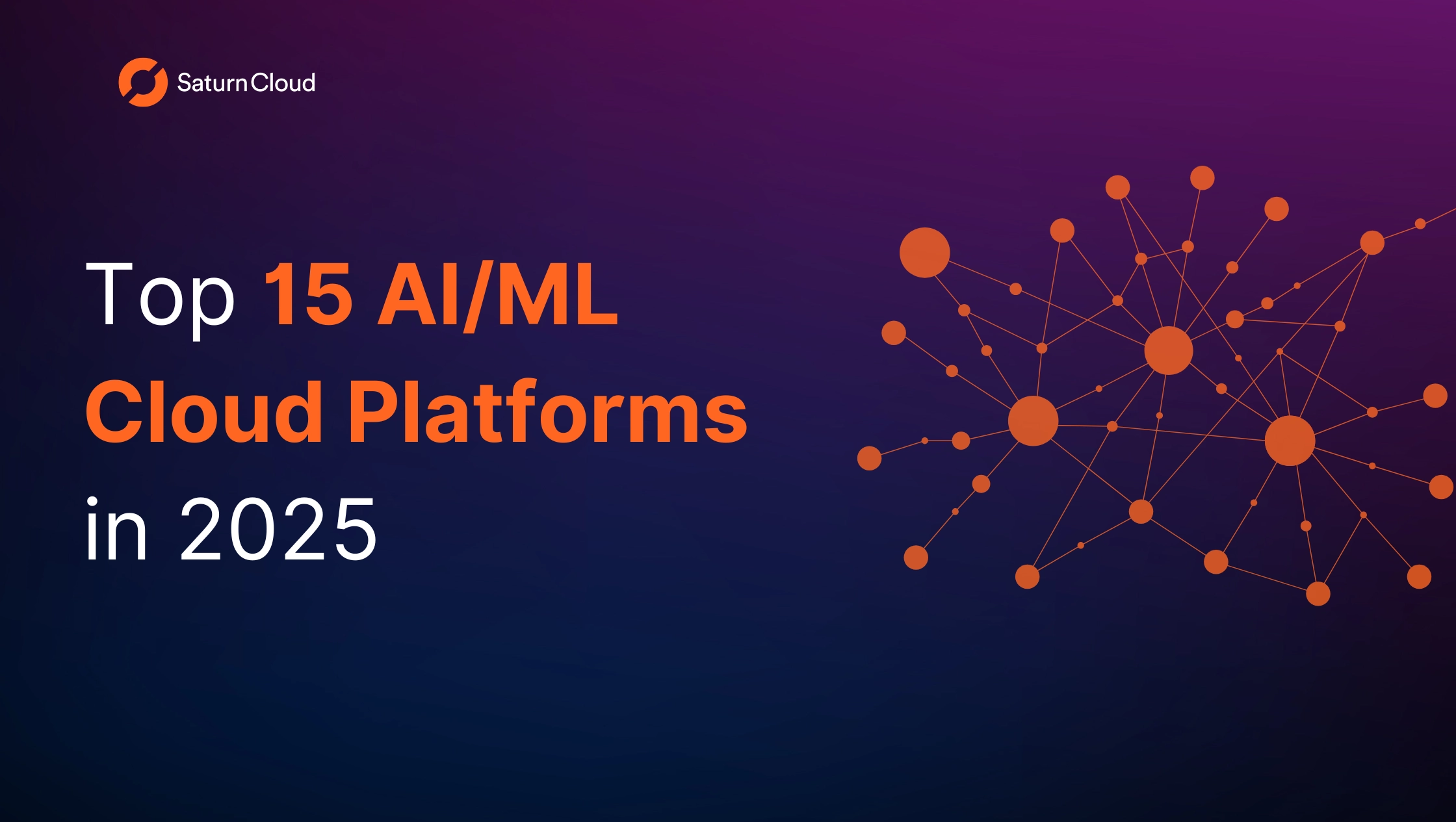 SaturnCloud

Top 15 AI/ML Cloud Platforms in 2025